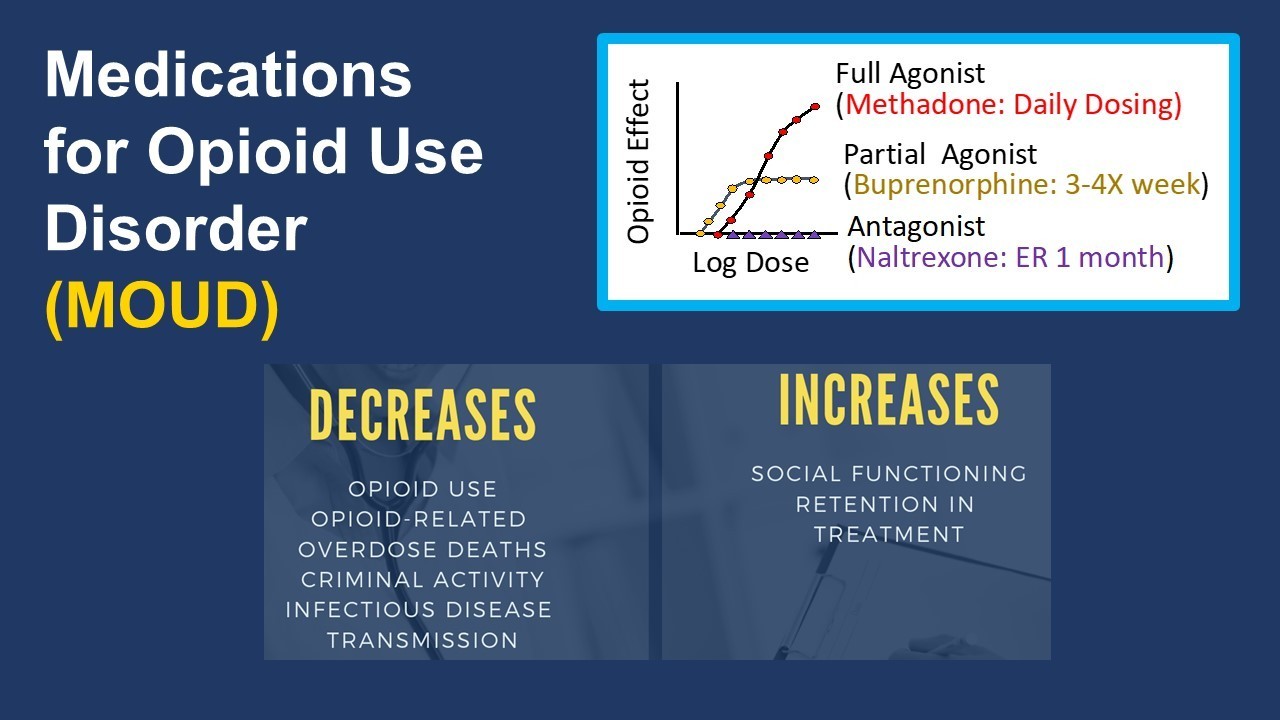 Medications for Opioid Use Disorder (MOUD)

Opioid Effect

Log Dose

Full Agonist
(Methadone: Daily Dosing)

Partial Agonist
(Buprenorphine: 3-4X week)

Antagonist
(Naltrexone: ER 1 month)

DECREASES

OPIOID USE
OPIOID-RELATED
OVERDOSE DEATHS
CRIMINAL ACTIVITY
INFECTIOUS DISEASE
TRANSMISSION

INCREASES

SOCIAL FUNCTIONING
RETENTION IN
TREATMENT